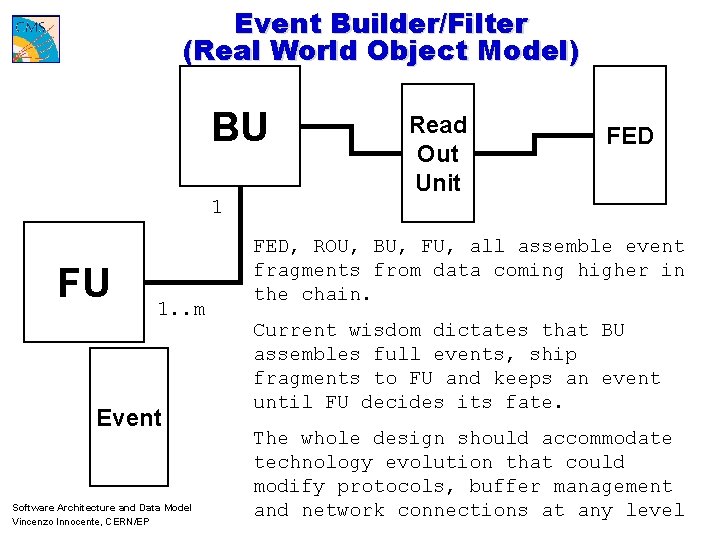 CMS

Event Builder/Filter
(Real World Object Model)

BU

Read Out Unit

FED

1

FU

1..m

Event

FED, ROU, BU, FU, all assemble event fragments from data coming higher in the chain.

Current wisdom dictates that BU assembles full events, ship fragments to FU and keeps an event until FU decides its fate.

The whole design should accommodate technology evolution that could modify protocols, buffer management and network connections at any level

Software Architecture and Data Model
Vincenzo Innocente, CERN/EP